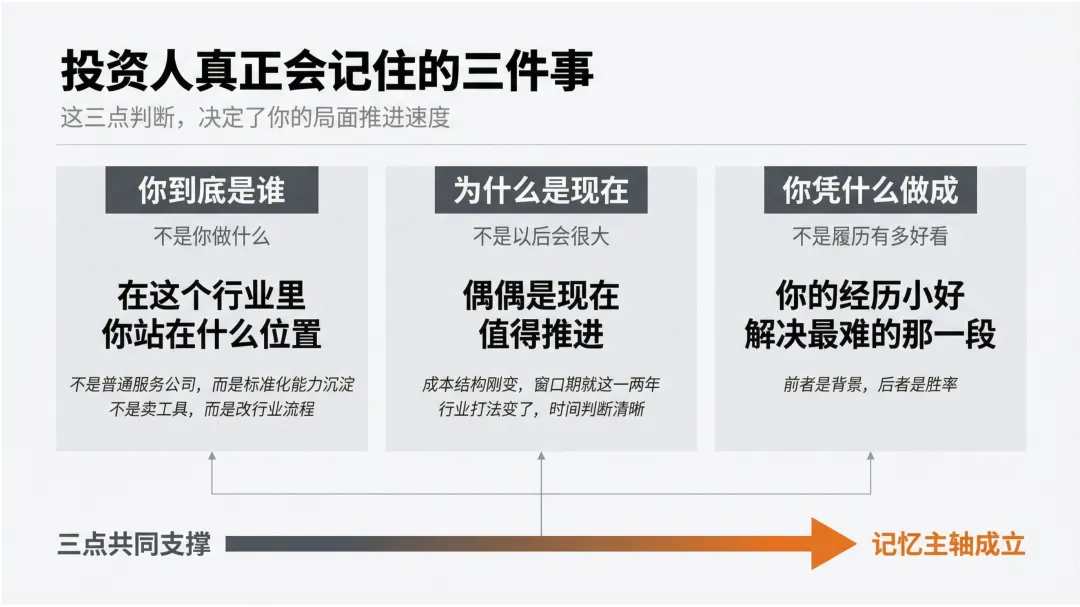 投资人真正会记住的三件事

这三点判断，决定了你的局面推进速度

你到底是谁

不是你做什么

在这个行业里
你站在什么位置

不是普通服务公司，而是标准化能力沉淀
不是卖工具，而是改行业流程

为什么是现在

不是以后会很大

偶偶是现在
值得推进

成本结构刚变，窗口期就这一两年
行业打法变了，时间判断清晰

你凭什么做成

不是履历有多好看

你的经历小好
解决最难的那一段

前者是背景，后者是胜率

三点共同支撑

记忆主轴成立